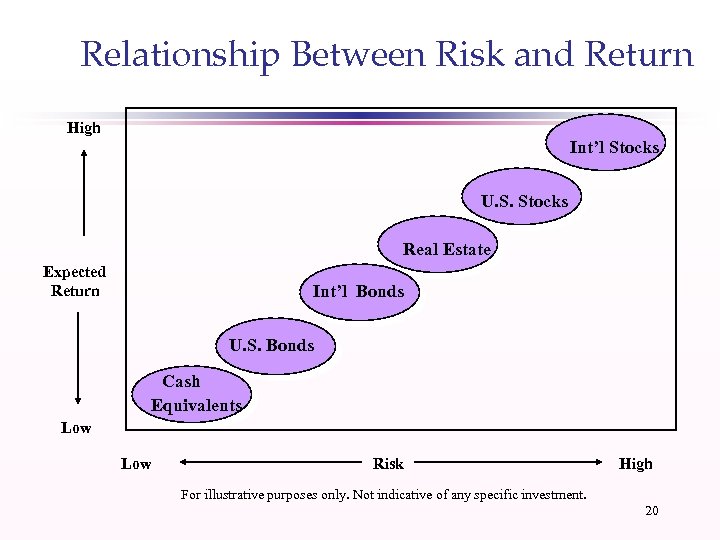 Relationship Between Risk and Return

High

Expected Return

Low

Int'l Stocks

U.S. Stocks

Real Estate

Int'l Bonds

U.S. Bonds

Cash Equivalents

Low

Risk

High

For illustrative purposes only. Not indicative of any specific investment.

20